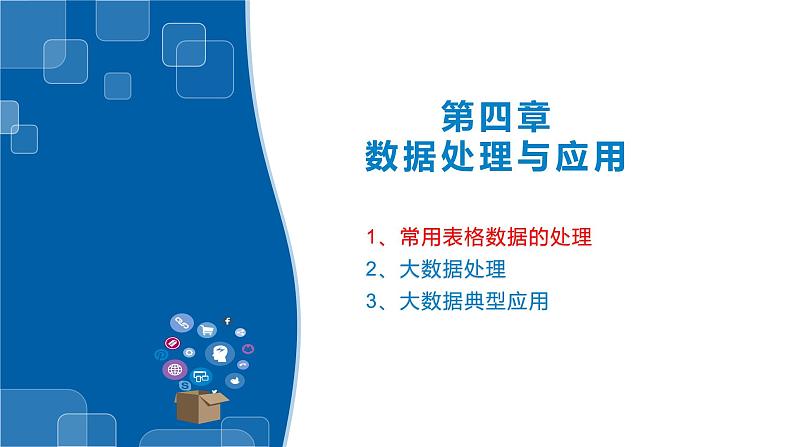 第四章
数据处理与应用

1、常用表格数据的处理
2、大数据处理
3、大数据典型应用